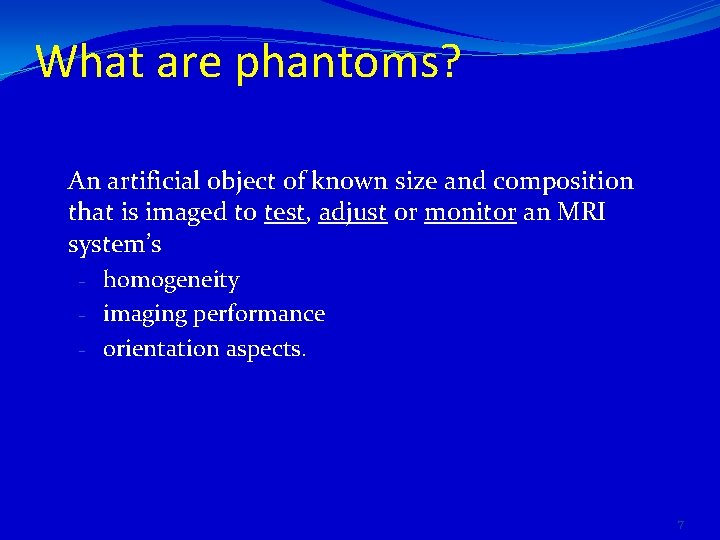 What are phantoms?

An artificial object of known size and composition that is imaged to test, adjust or monitor an MRI system's

- homogeneity
- imaging performance
- orientation aspects.

7